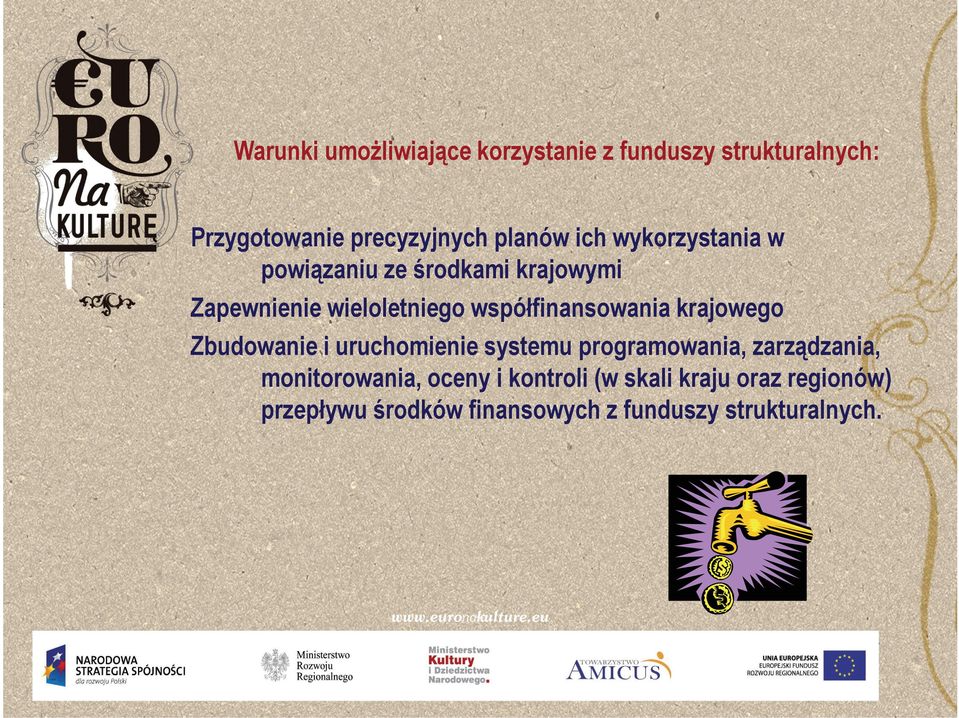 €URO Na KULTURĘ

Warunki umożliwiające korzystanie z funduszy strukturalnych:

Przygotowanie precyzyjnych planów ich wykorzystania w powiązaniu ze środkami krajowymi

Zapewnienie wieloletniego współfinansowania krajowego

Zbudowanie i uruchomienie systemu programowania, zarządzania, monitorowania, oceny i kontroli (w skali kraju oraz regionów) przepływu środków finansowych z funduszy strukturalnych.

www.euronakulture.eu

NARODOWA STRATEGIA SPÓJNOŚCI dla rozwoju Polski

Ministerstwo Rozwoju Regionalnego

Ministerstwo Kultury i Dziedzictwa Narodowego.

TOWARZYSTWO AMICUS

UNIA EUROPEJSKA EUROPEJSKI FUNDUSZ ROZWOJU REGIONALNEGO